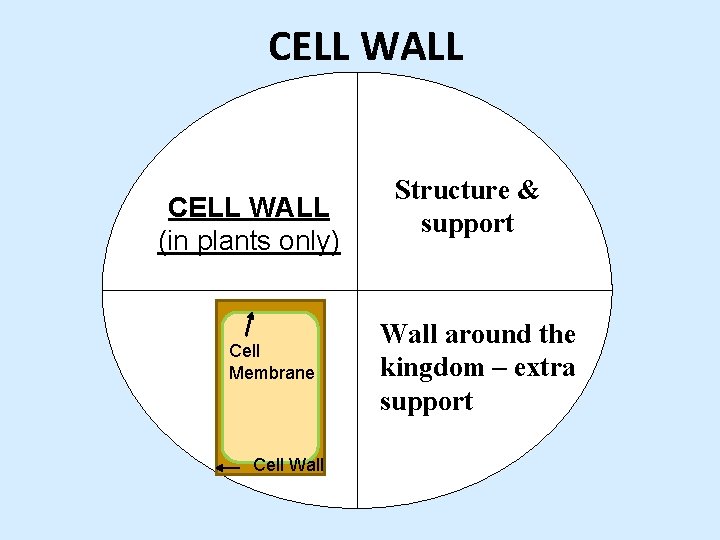 CELL WALL

CELL WALL
(in plants only)

Structure & support

Cell Membrane

Cell Wall

Wall around the kingdom – extra support